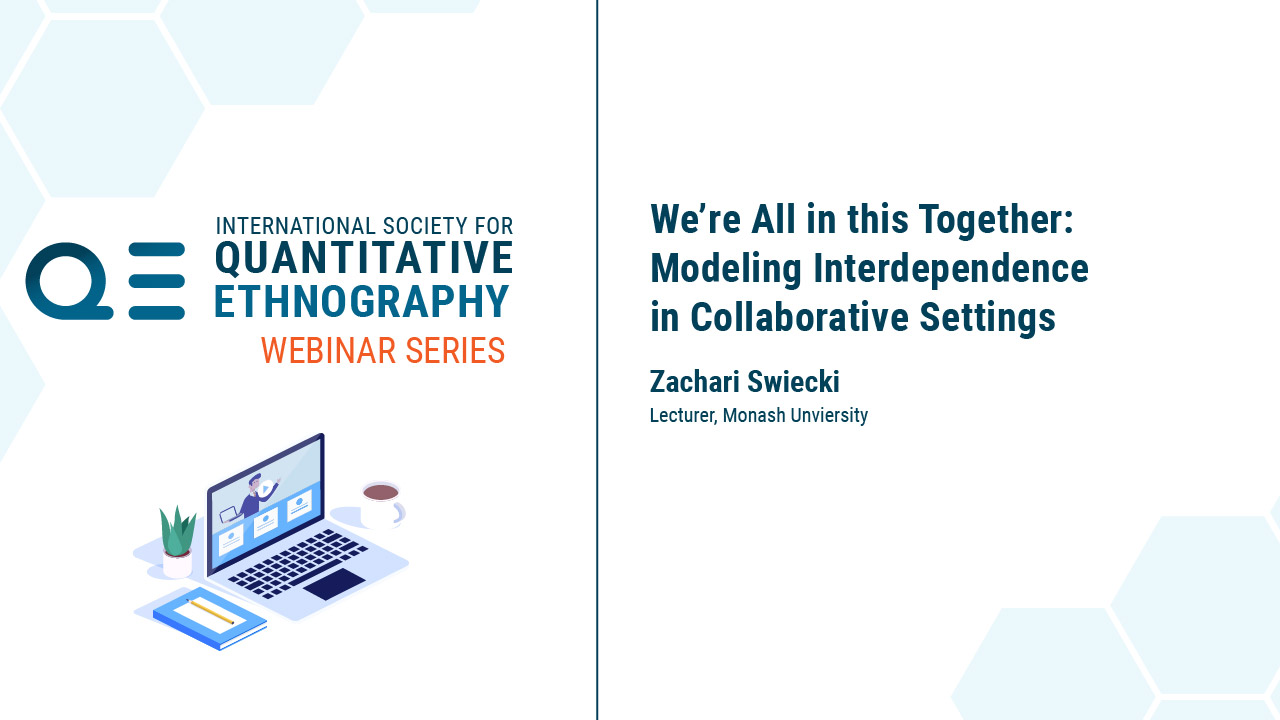 QE

INTERNATIONAL SOCIETY FOR
QUANTITATIVE
ETHNOGRAPHY
WEBINAR SERIES

We're All in this Together: Modeling Interdependence in Collaborative Settings

Zachari Swiecki
Lecturer, Monash Unviersity